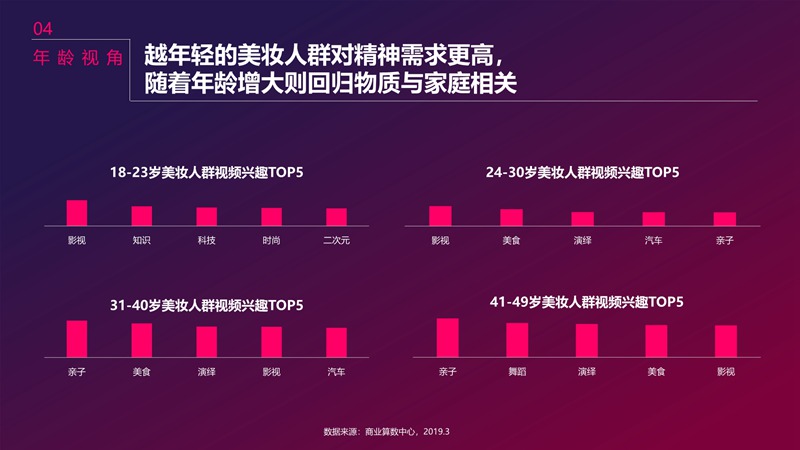 04
年龄视角

越年轻的美妆人群对精神需求更高，
随着年龄增大则回归物质与家庭相关

18-23岁美妆人群视频兴趣TOP5

影视 知识 科技 时尚 二次元

24-30岁美妆人群视频兴趣TOP5

影视 美食 演绎 汽车 亲子

31-40岁美妆人群视频兴趣TOP5

亲子 美食 演绎 影视 汽车

41-49岁美妆人群视频兴趣TOP5

亲子 舞蹈 演绎 美食 影视

数据来源：商业算数中心，2019.3